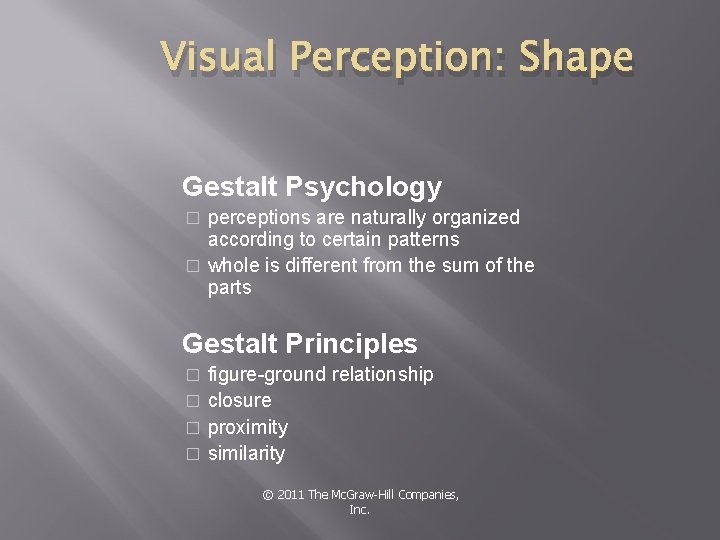 Visual Perception: Shape

Gestalt Psychology

□ perceptions are naturally organized according to certain patterns
□ whole is different from the sum of the parts

Gestalt Principles

□ figure-ground relationship
□ closure
□ proximity
□ similarity

© 2011 The McGraw-Hill Companies, Inc.